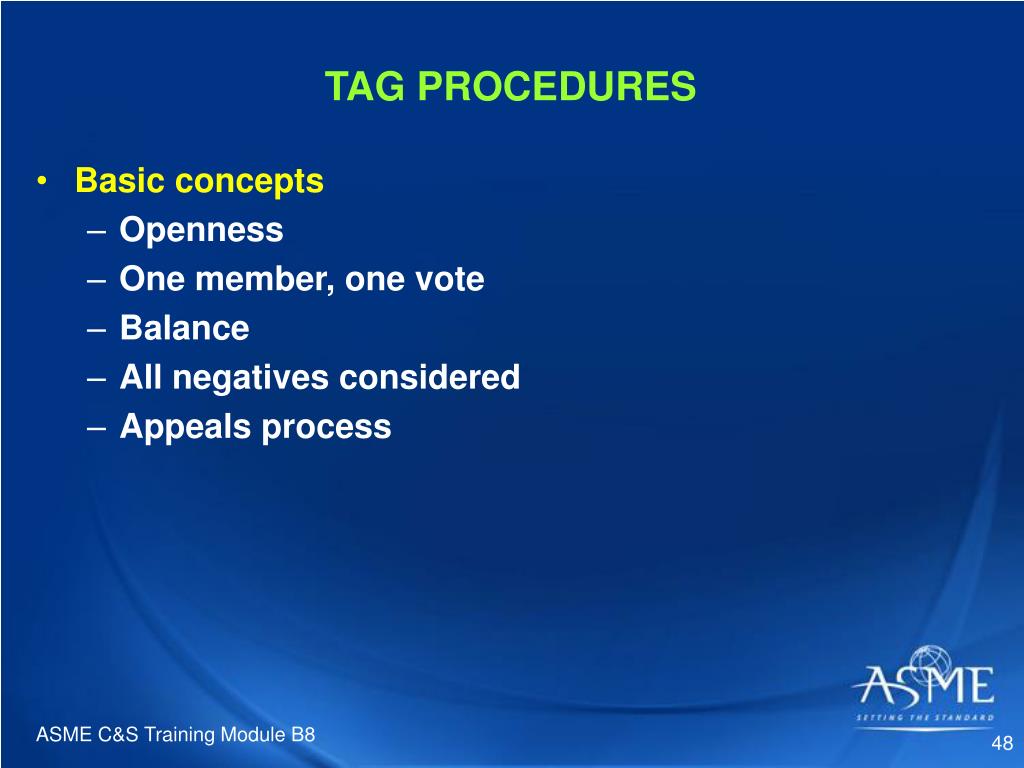 TAG PROCEDURES

• Basic concepts
  – Openness
  – One member, one vote
  – Balance
  – All negatives considered
  – Appeals process

ASME
SETTING THE STANDARD

ASME C&S Training Module B8

48